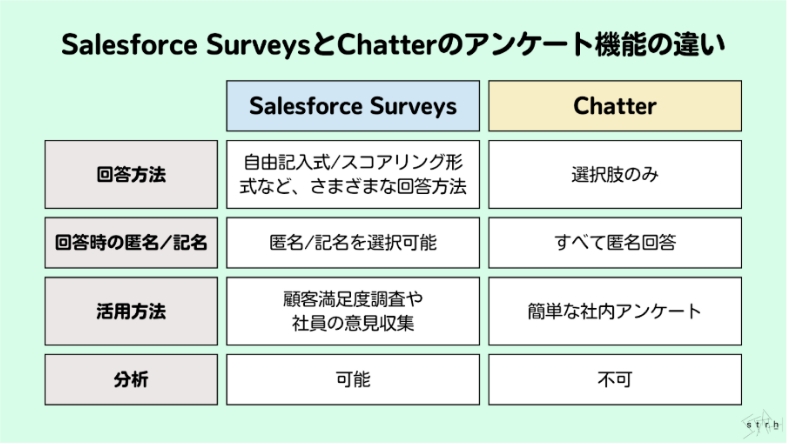 Salesforce SurveysとChatterのアンケート機能の違い

| | Salesforce Surveys | Chatter |
|---|---|---|
| 回答方法 | 自由記入式/スコアリング形式など、さまざまな回答方法 | 選択肢のみ |
| 回答時の匿名/記名 | 匿名/記名を選択可能 | すべて匿名回答 |
| 活用方法 | 顧客満足度調査や社員の意見収集 | 簡単な社内アンケート |
| 分析 | 可能 | 不可 |

strh